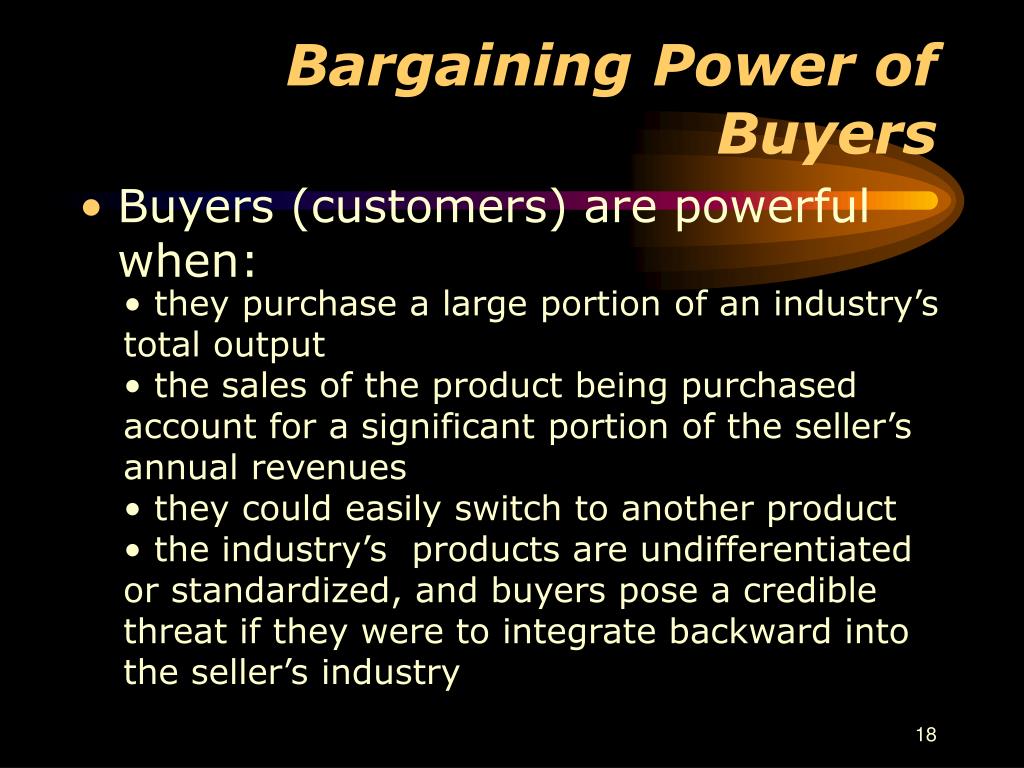 Bargaining Power of Buyers

• Buyers (customers) are powerful when:

• they purchase a large portion of an industry’s total output
• the sales of the product being purchased account for a significant portion of the seller’s annual revenues
• they could easily switch to another product
• the industry’s products are undifferentiated or standardized, and buyers pose a credible threat if they were to integrate backward into the seller’s industry

18